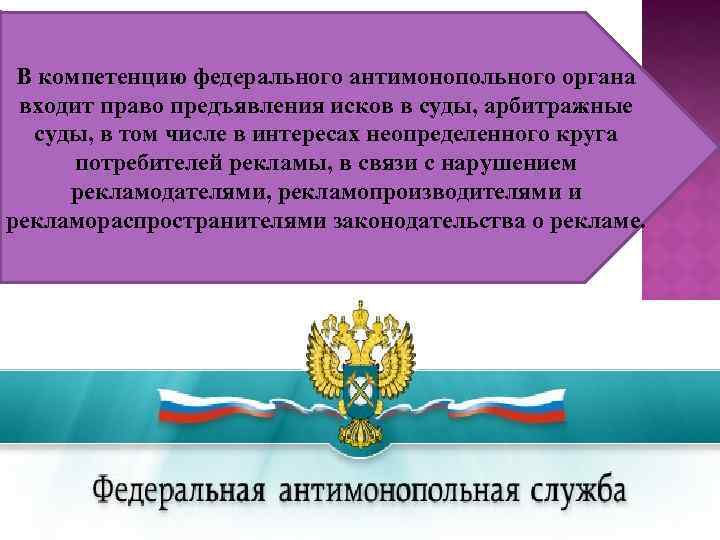 В компетенцию федерального антимонопольного органа входит право предъявления исков в суды, арбитражные суды, в том числе в интересах неопределенного круга потребителей рекламы, в связи с нарушением рекламодателями, рекламопроизводителями и рекламораспространителями законодательства о рекламе.

Федеральная антимонопольная служба